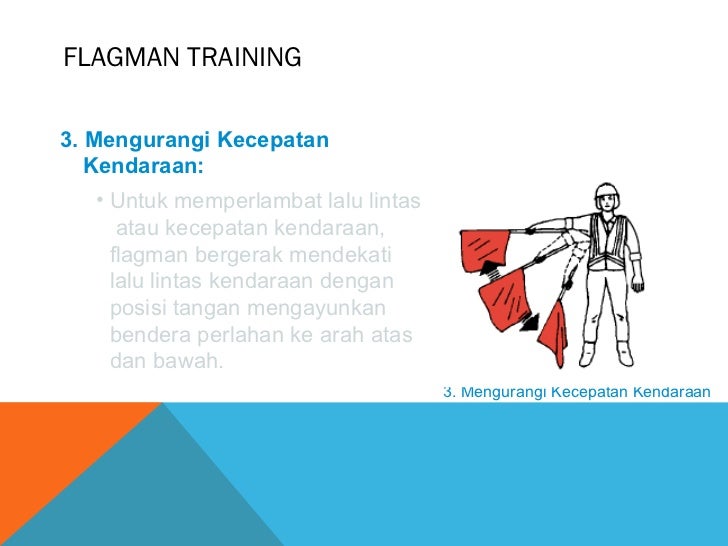 FLAGMAN TRAINING

3. Mengurangi Kecepatan Kendaraan:

• Untuk memperlambat lalu lintas atau kecepatan kendaraan, flagman bergerak mendekati lalu lintas kendaraan dengan posisi tangan mengayunkan bendera perlahan ke arah atas dan bawah.

3. Mengurangi Kecepatan Kendaraan